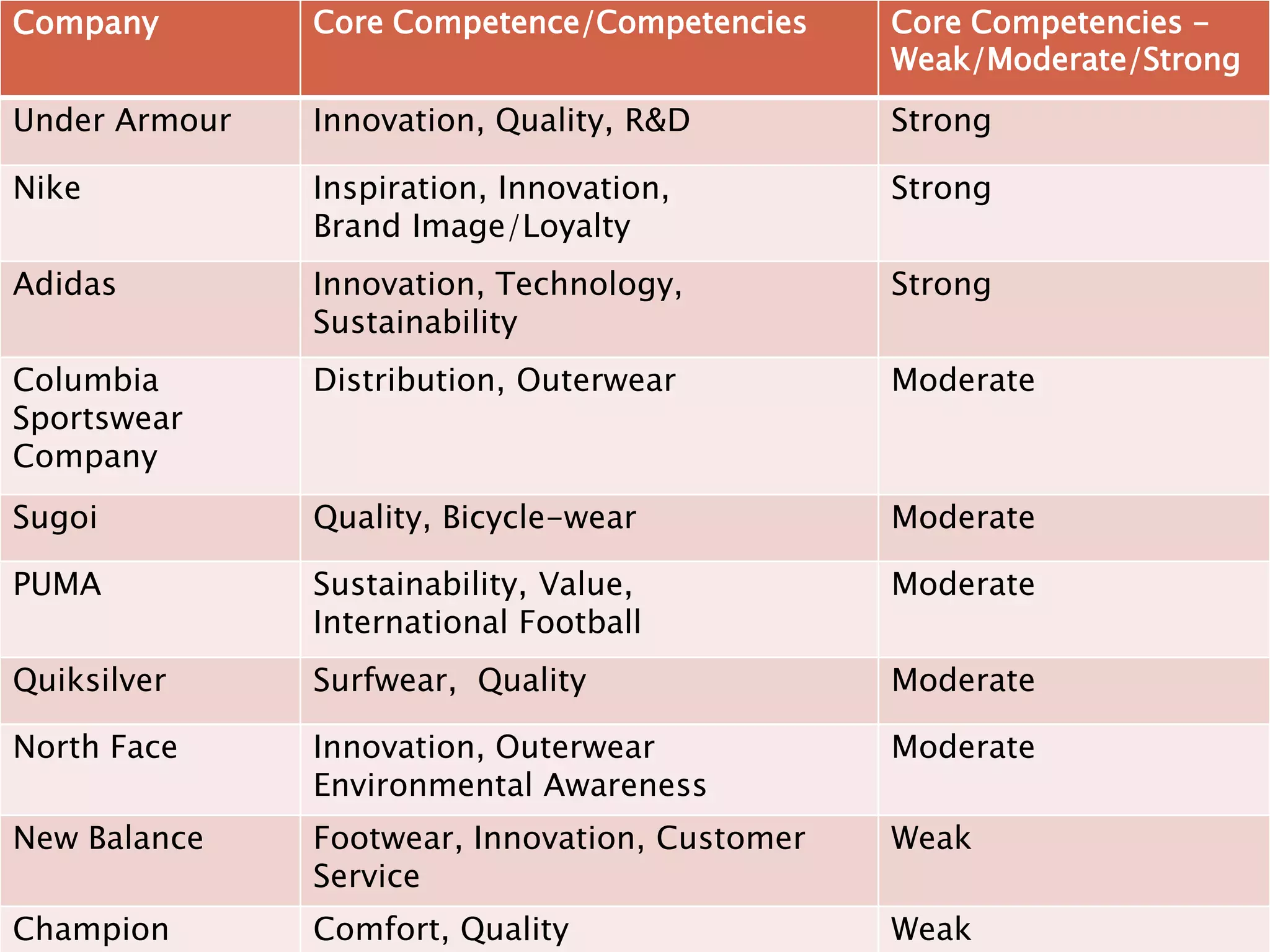 | Company | Core Competence/Competencies | Core Competencies – Weak/Moderate/Strong |
|---|---|---|
| Under Armour | Innovation, Quality, R&D | Strong |
| Nike | Inspiration, Innovation, Brand Image/Loyalty | Strong |
| Adidas | Innovation, Technology, Sustainability | Strong |
| Columbia Sportswear Company | Distribution, Outerwear | Moderate |
| Sugoi | Quality, Bicycle-wear | Moderate |
| PUMA | Sustainability, Value, International Football | Moderate |
| Quiksilver | Surfwear,  Quality | Moderate |
| North Face | Innovation, Outerwear Environmental Awareness | Moderate |
| New Balance | Footwear, Innovation, Customer Service | Weak |
| Champion | Comfort, Quality | Weak |